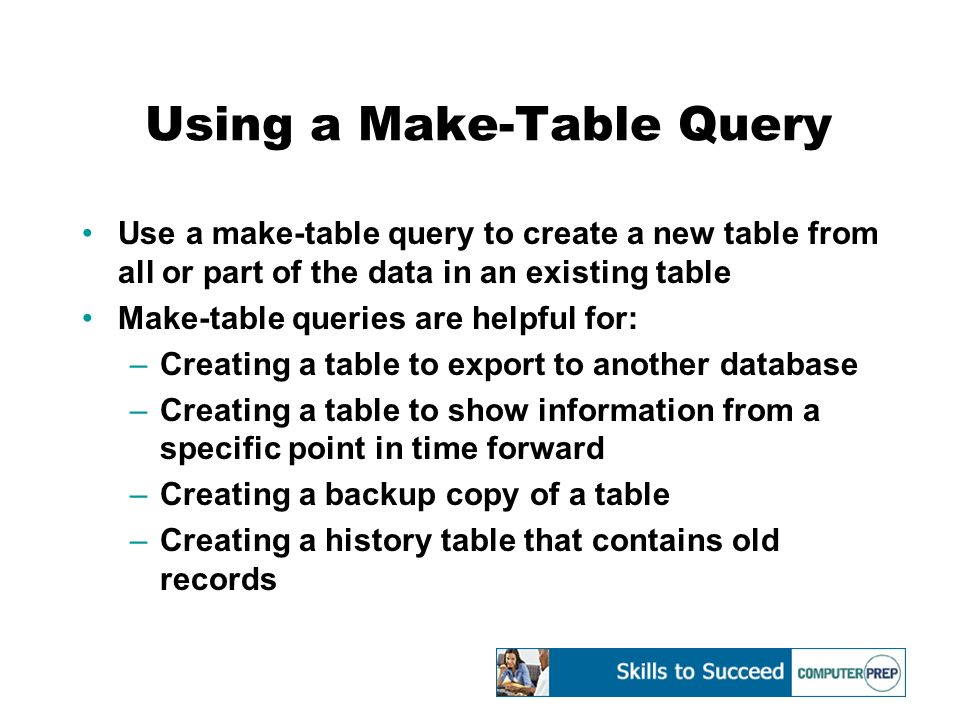 Using a Make-Table Query

• Use a make-table query to create a new table from all or part of the data in an existing table
• Make-table queries are helpful for:
– Creating a table to export to another database
– Creating a table to show information from a specific point in time forward
– Creating a backup copy of a table
– Creating a history table that contains old records

Skills to Succeed COMPUTER PREP